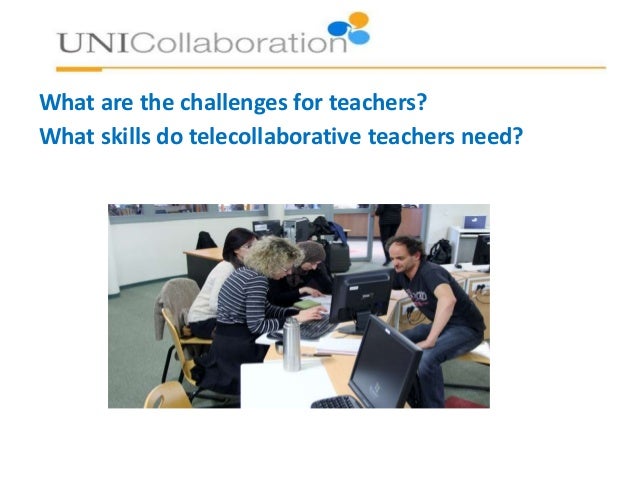 UNICollaboration

What are the challenges for teachers?
What skills do telecollaborative teachers need?